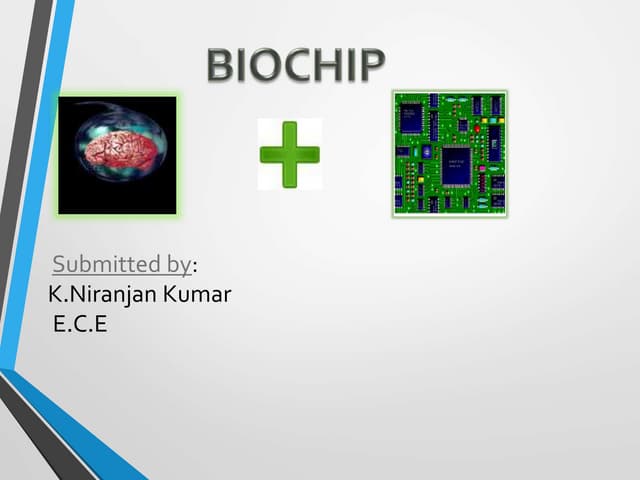 BIOCHIP

Submitted by:
K.Niranjan Kumar
E.C.E